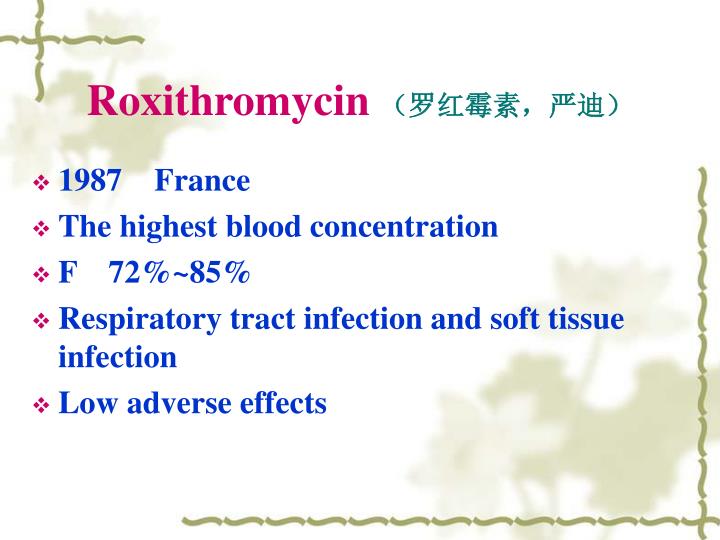 Roxithromycin （罗红霉素，严迪）

❖ 1987 France

❖ The highest blood concentration

❖ F 72%~85%

❖ Respiratory tract infection and soft tissue infection

❖ Low adverse effects